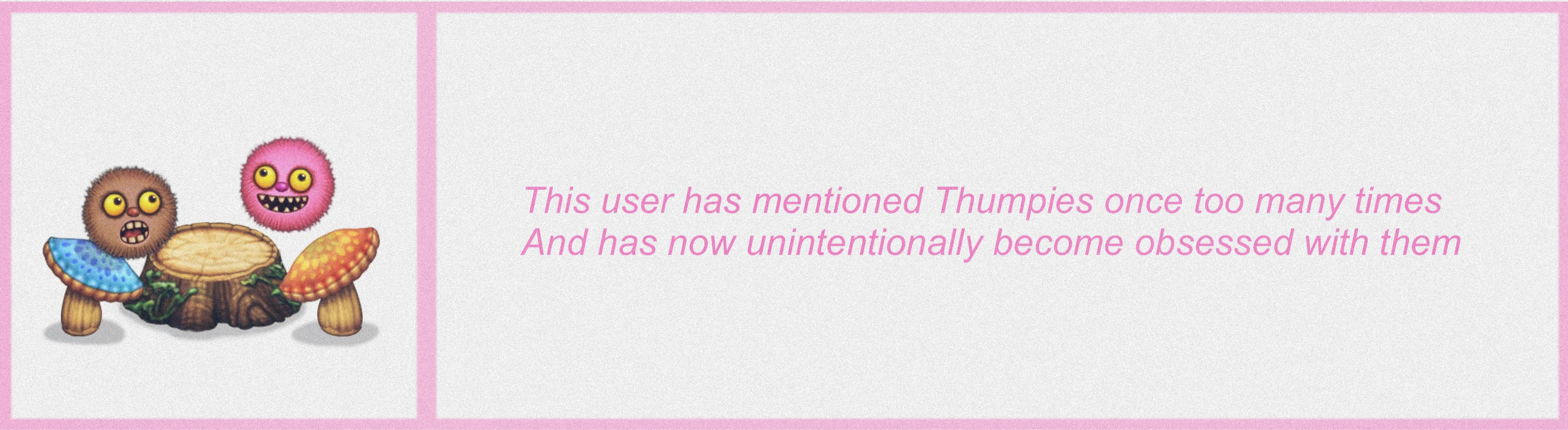 This user has mentioned Thumpies once too many times
And has now unintentionally become obsessed with them